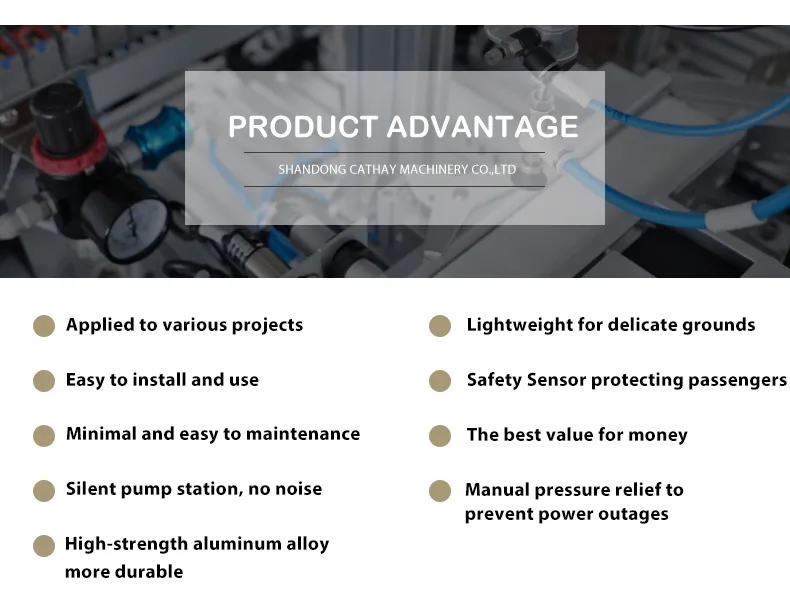 PRODUCT ADVANTAGE

SHANDONG CATHAY MACHINERY CO.,LTD

Applied to various projects

Easy to install and use

Minimal and easy to maintenance

Silent pump station, no noise

High-strength aluminum alloy more durable

Lightweight for delicate grounds

Safety Sensor protecting passengers

The best value for money

Manual pressure relief to prevent power outages